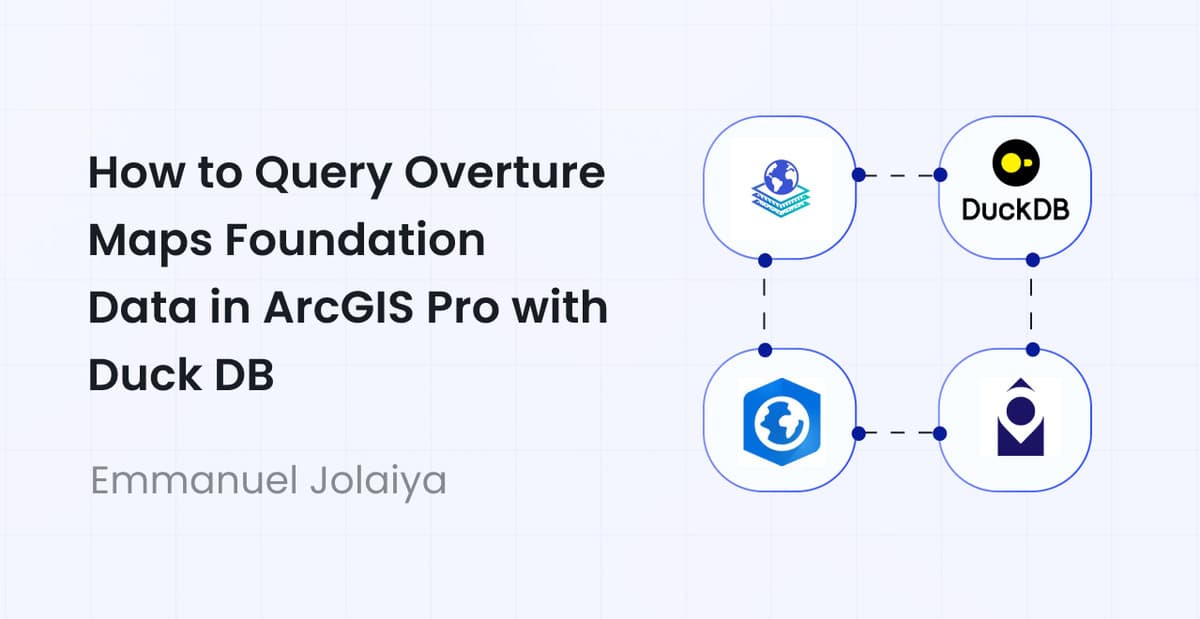 How to Query Overture Maps Foundation Data in ArcGIS Pro with Duck DB

Emmanuel Jolaiya

DuckDB